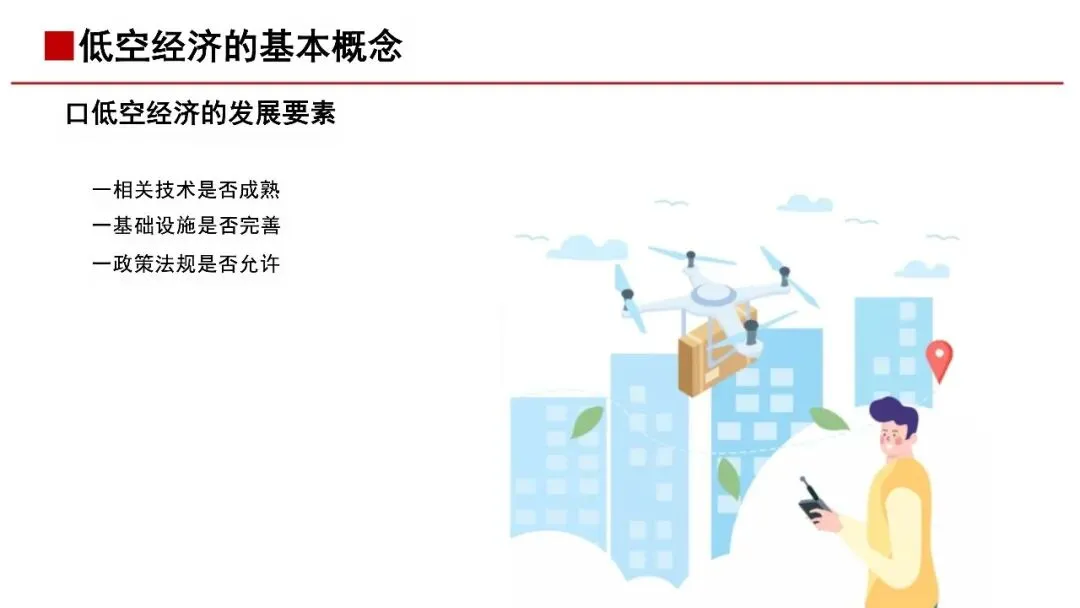 ■低空经济的基本概念

口低空经济的发展要素

一相关技术是否成熟
一基础设施是否完善
一政策法规是否允许